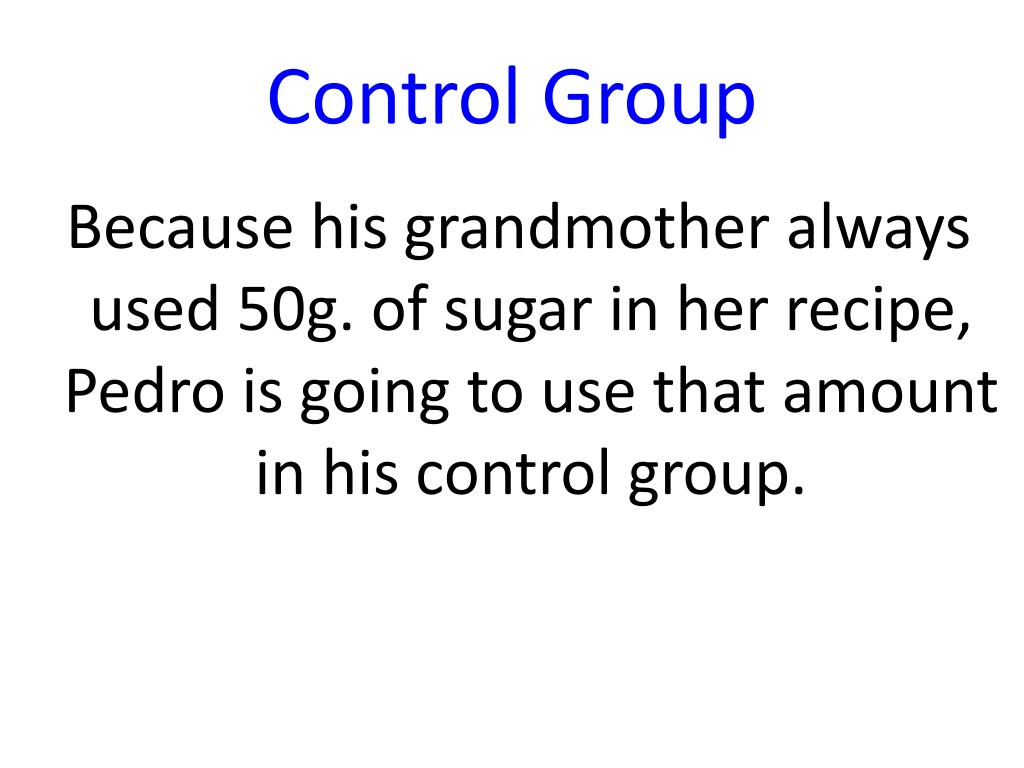 Control Group

Because his grandmother always used 50g. of sugar in her recipe, Pedro is going to use that amount in his control group.